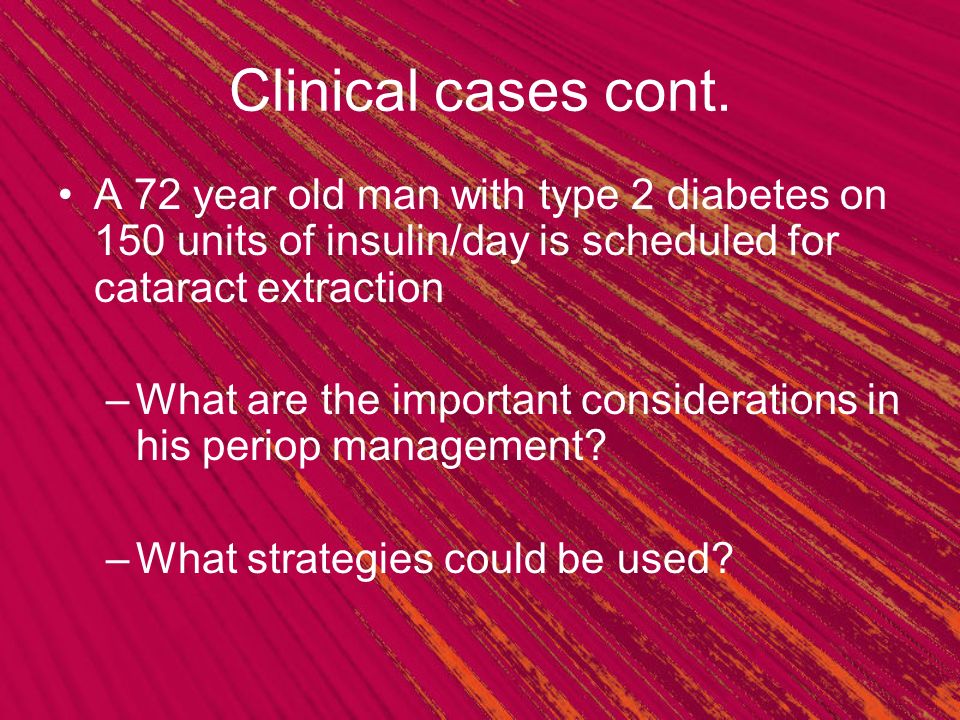 Clinical cases cont.

• A 72 year old man with type 2 diabetes on 150 units of insulin/day is scheduled for cataract extraction

– What are the important considerations in his periop management?

– What strategies could be used?